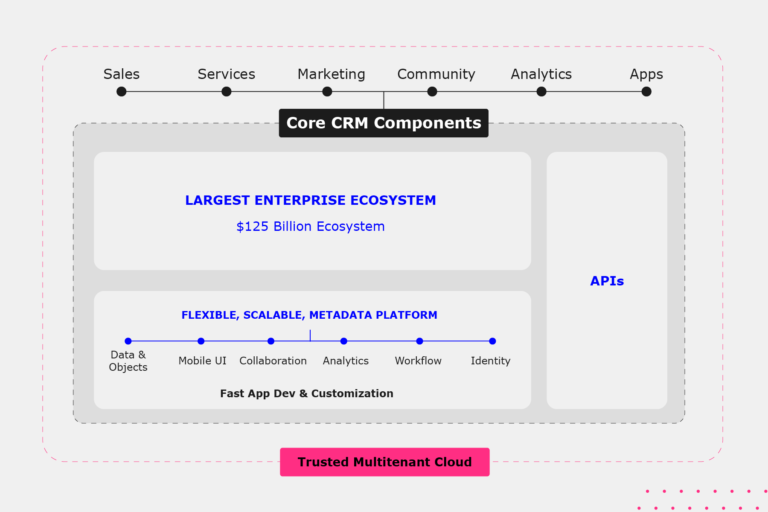 Sales
Services
Marketing
Community
Analytics
Apps

Core CRM Components

LARGEST ENTERPRISE ECOSYSTEM
\$125 Billion Ecosystem

FLEXIBLE, SCALABLE, METADATA PLATFORM

Data & Objects
Mobile UI
Collaboration
Analytics
Workflow
Identity

Fast App Dev & Customization

APIs

Trusted Multitenant Cloud